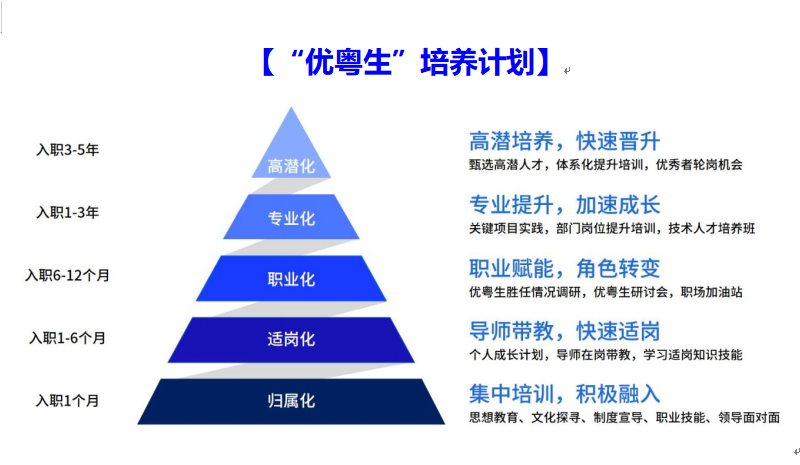 【“优粤生”培养计划】

入职3-5年
高潜化
高潜培养，快速晋升
甄选高潜人才，体系化提升培训，优秀者轮岗机会

入职1-3年
专业化
专业提升，加速成长
关键项目实践，部门岗位提升培训，技术人才培养班

入职6-12个月
职业化
职业赋能，角色转变
优粤生胜任情况调研，优粤生研讨会，职场加油站

入职1-6个月
适岗化
导师带教，快速适岗
个人成长计划，导师在岗带教，学习适岗知识技能

入职1个月
归属化
集中培训，积极融入
思想教育、文化探寻、制度宣导、职业技能、领导面对面